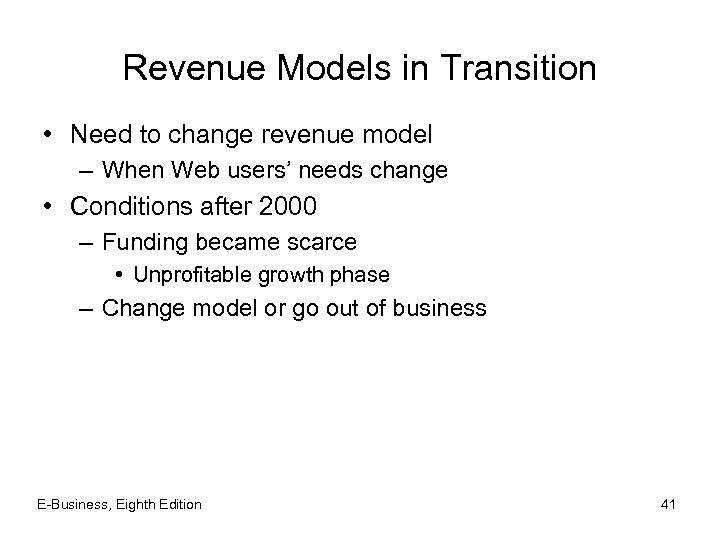 Revenue Models in Transition

• Need to change revenue model
 – When Web users' needs change
• Conditions after 2000
 – Funding became scarce
  • Unprofitable growth phase
 – Change model or go out of business

E-Business, Eighth Edition

41